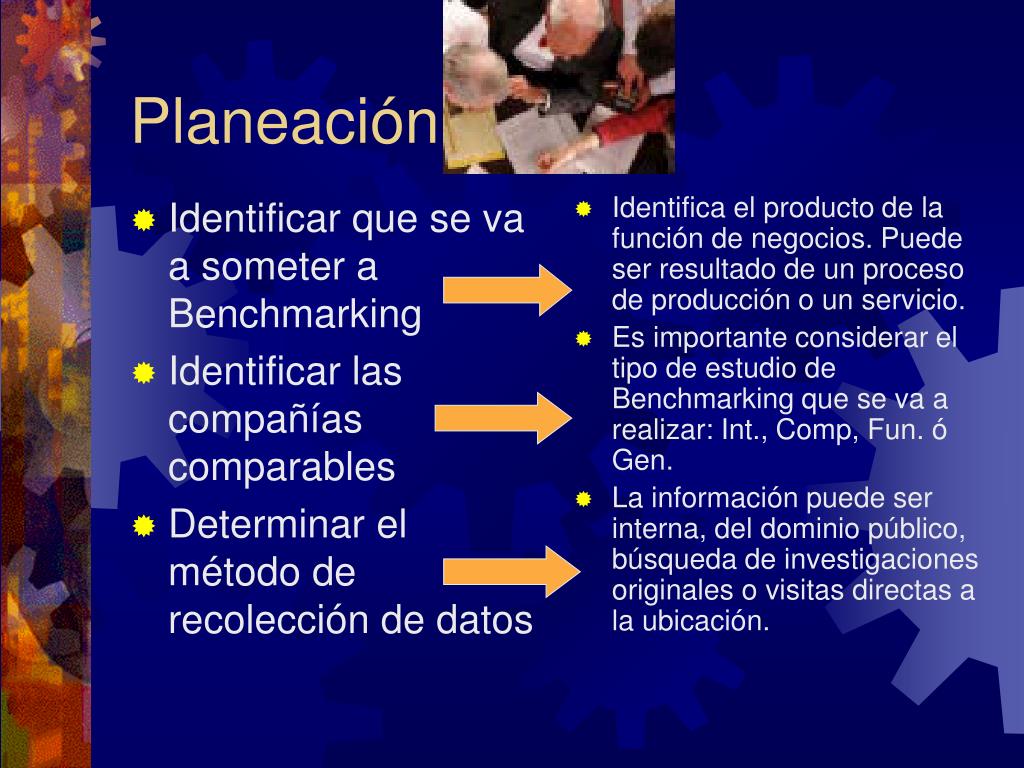 Planeación

Identificar que se va a someter a Benchmarking

Identificar las compañías comparables

Determinar el método de recolección de datos

Identifica el producto de la función de negocios. Puede ser resultado de un proceso de producción o un servicio.

Es importante considerar el tipo de estudio de Benchmarking que se va a realizar: Int., Comp, Fun. ó Gen.

La información puede ser interna, del dominio público, búsqueda de investigaciones originales o visitas directas a la ubicación.